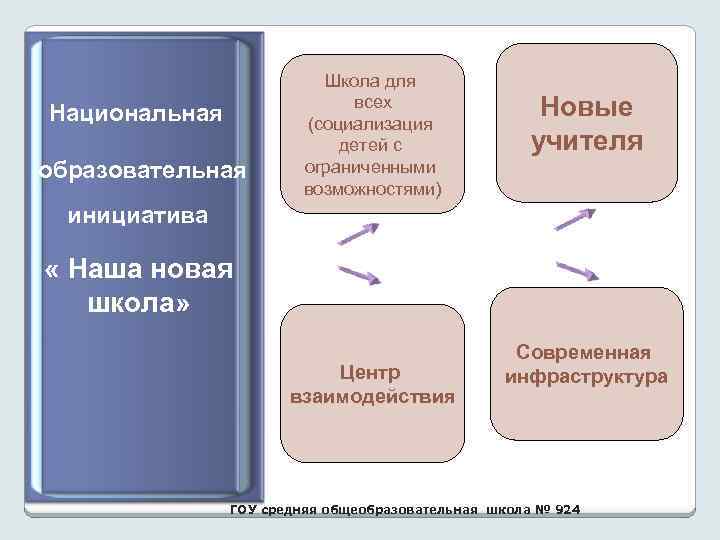 Национальная

образовательная

инициатива

« Наша новая школа»

Школа для всех (социализация детей с ограниченными возможностями)

Новые учителя

Центр взаимодействия

Современная инфраструктура

ГОУ средняя общеобразовательная школа № 924